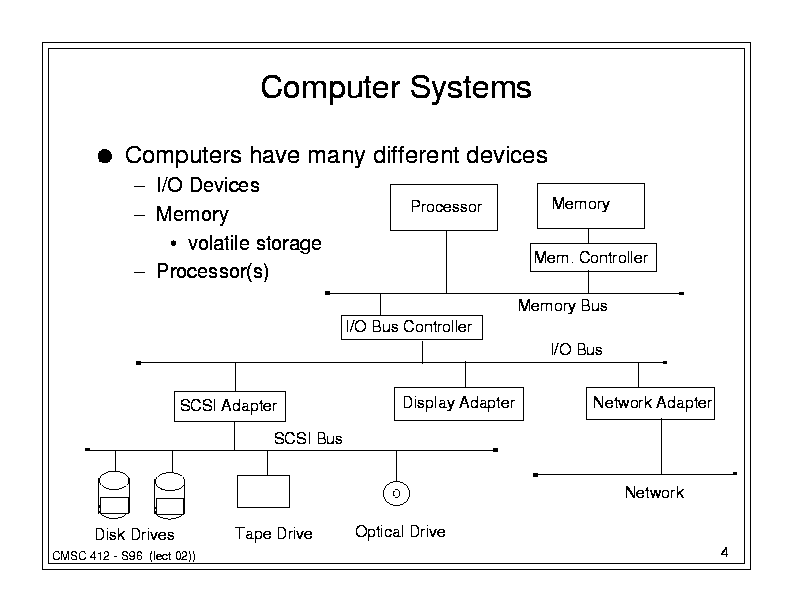 Computer Systems

● Computers have many different devices
– I/O Devices
– Memory
• volatile storage
– Processor(s)

Processor

Memory

Mem. Controller

Memory Bus

I/O Bus Controller

I/O Bus

SCSI Adapter

Display Adapter

Network Adapter

SCSI Bus

Network

Disk Drives

Tape Drive

Optical Drive

CMSC 412 - S96 (lect 02))

4